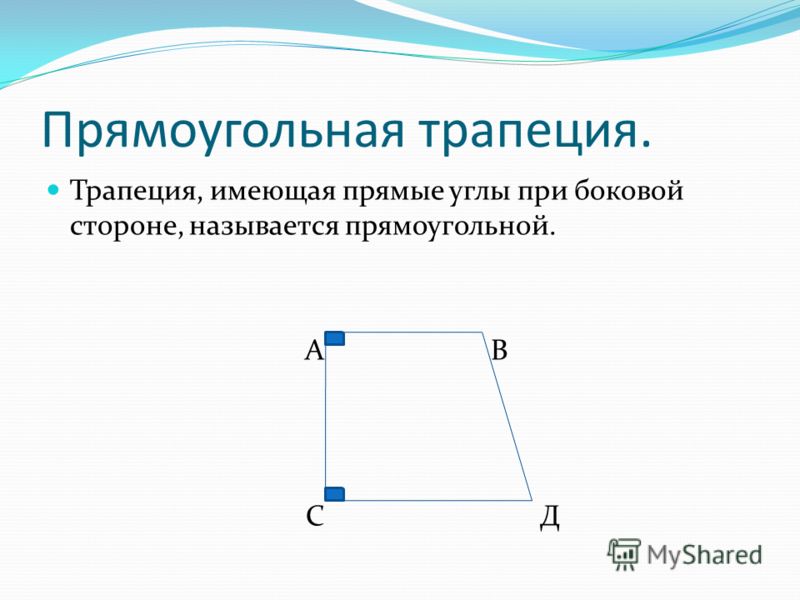 Прямоугольная трапеция.

Трапеция, имеющая прямые углы при боковой стороне, называется прямоугольной.

А

В

С

Д

MyShared